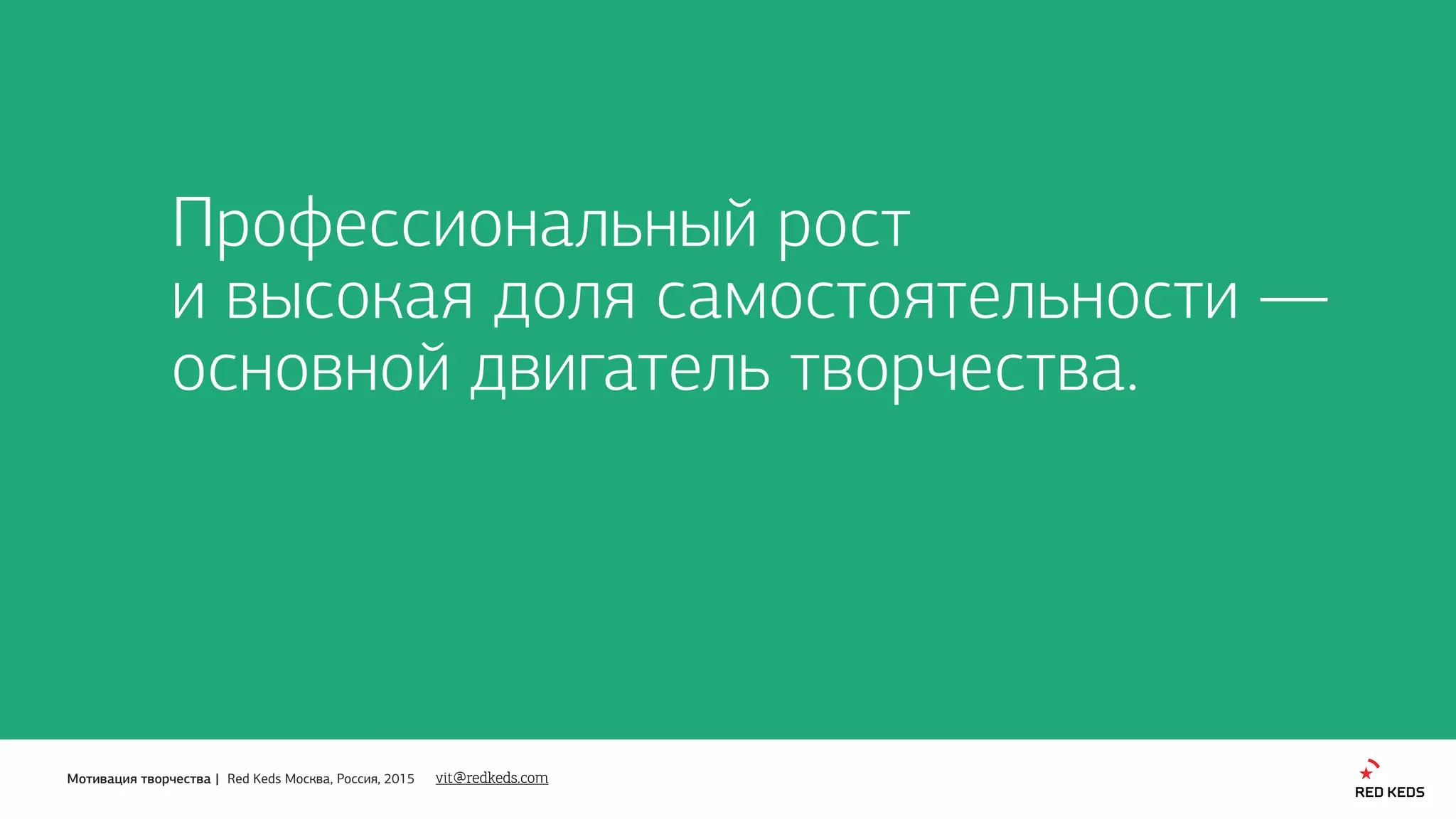 Профессиональный рост и высокая доля самостоятельности — основной двигатель творчества.

Мотивация творчества | Red Keds Москва, Россия, 2015 vit@redkeds.com

RED KEDS